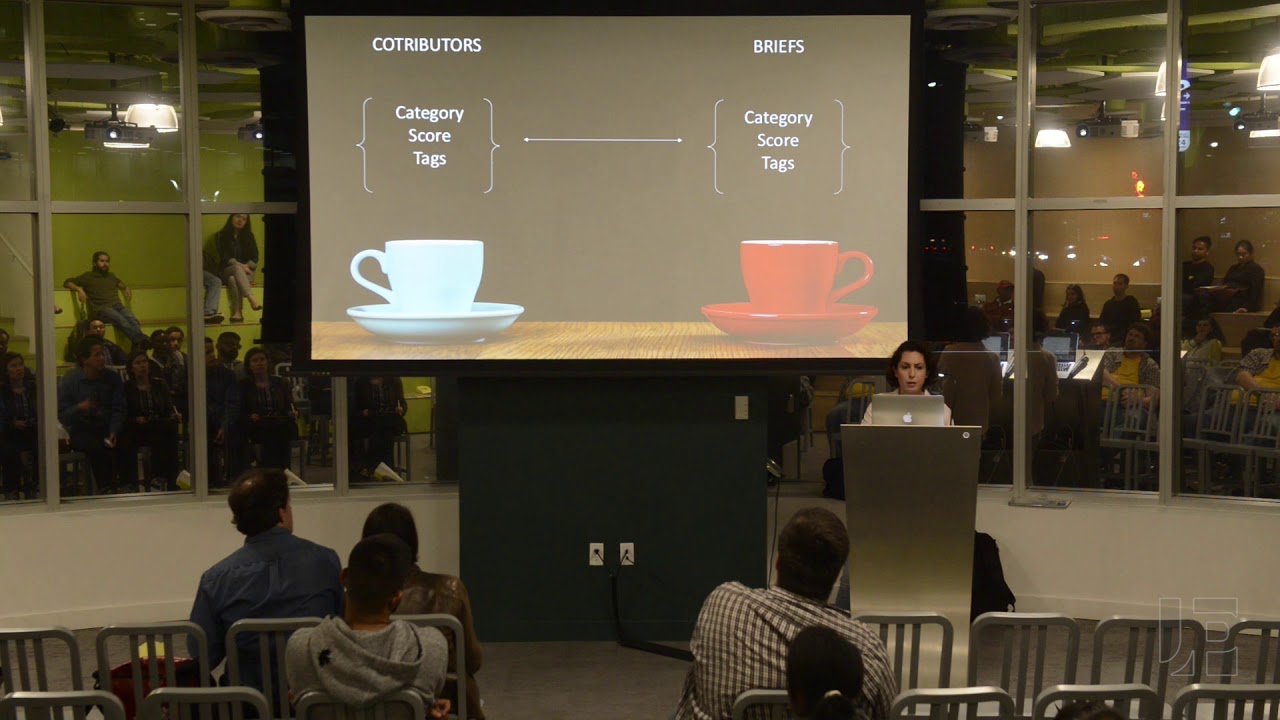 COTRIBUTORS

Category
Score
Tags

BRIEFS

Category
Score
Tags